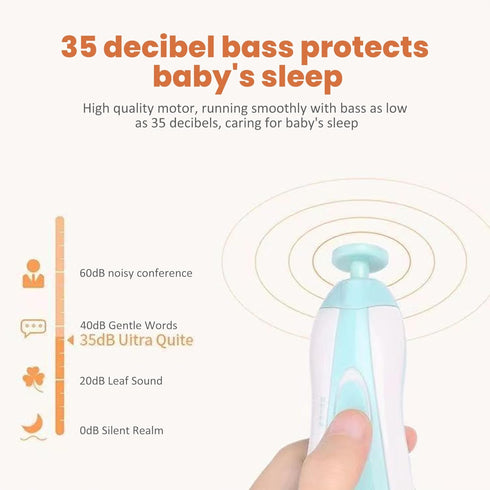 35 decibel bass protects baby's sleep

High quality motor, running smoothly with bass as low as 35 decibels, caring for baby's sleep

60dB noisy conference

40dB Gentle Words

35dB Uitra Quite

20dB Leaf Sound

0dB Silent Realm